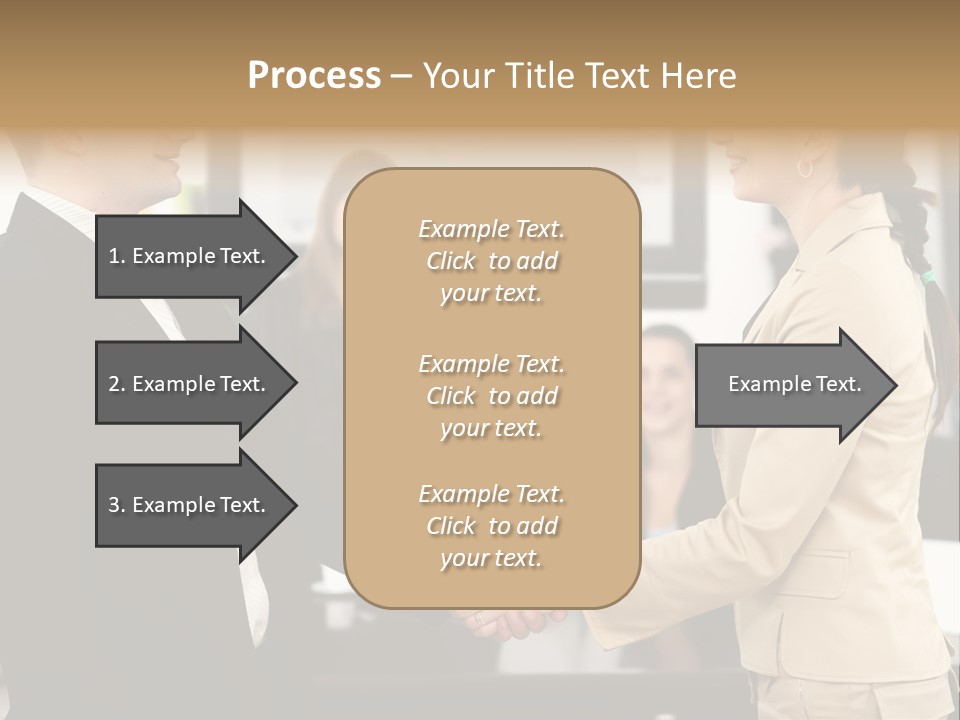 Process – Your Title Text Here

1. Example Text.

2. Example Text.

3. Example Text.

Example Text. Click to add your text.

Example Text. Click to add your text.

Example Text. Click to add your text.

Example Text.